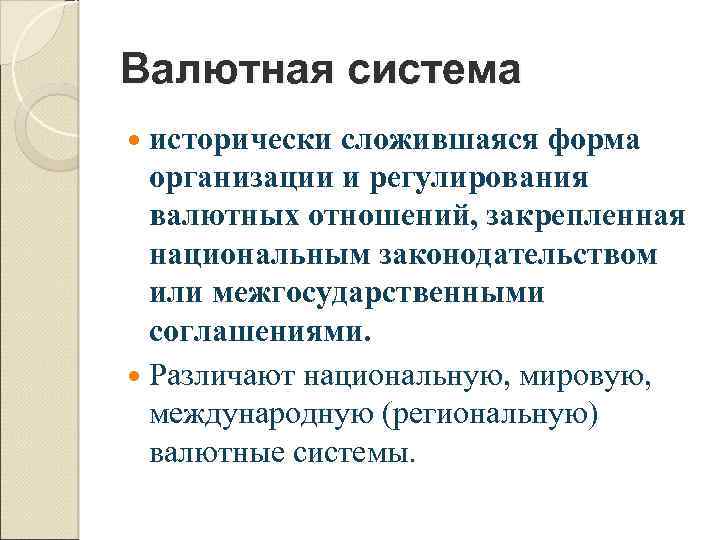 Валютная система

исторически сложившаяся форма организации и регулирования валютных отношений, закрепленная национальным законодательством или межгосударственными соглашениями.

Различают национальную, мировую, международную (региональную) валютные системы.